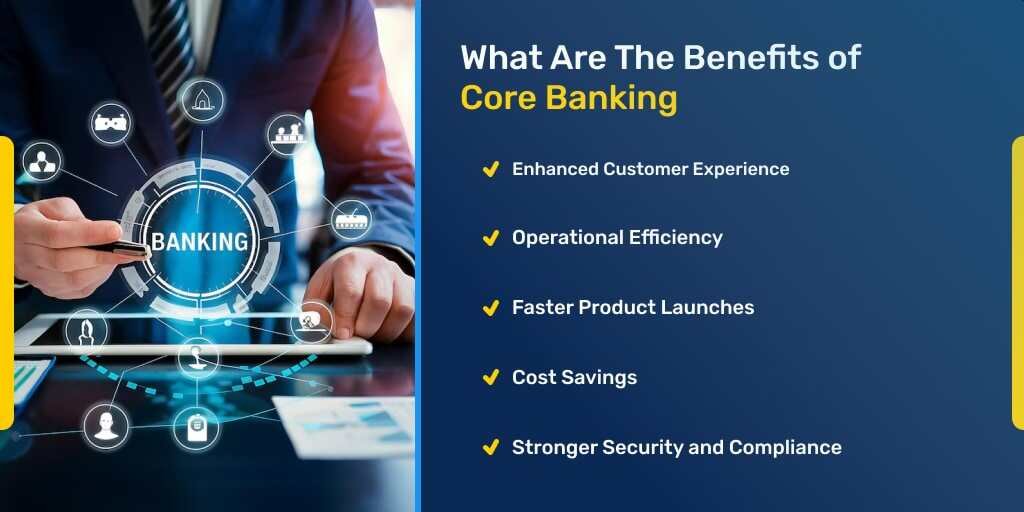 BANKING

What Are The Benefits of Core Banking

Enhanced Customer Experience

Operational Efficiency

Faster Product Launches

Cost Savings

Stronger Security and Compliance